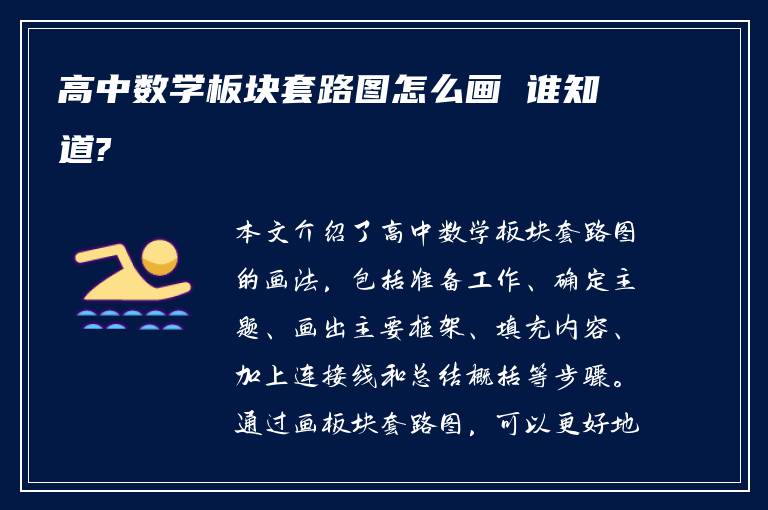 高中数学板块套路图怎么画 谁知道?

本文介绍了高中数学板块套路图的画法，包括准备工作、确定主题、画出主要框架、填充内容、加上连接线和总结概括等步骤。通过画板块套路图，可以更好地